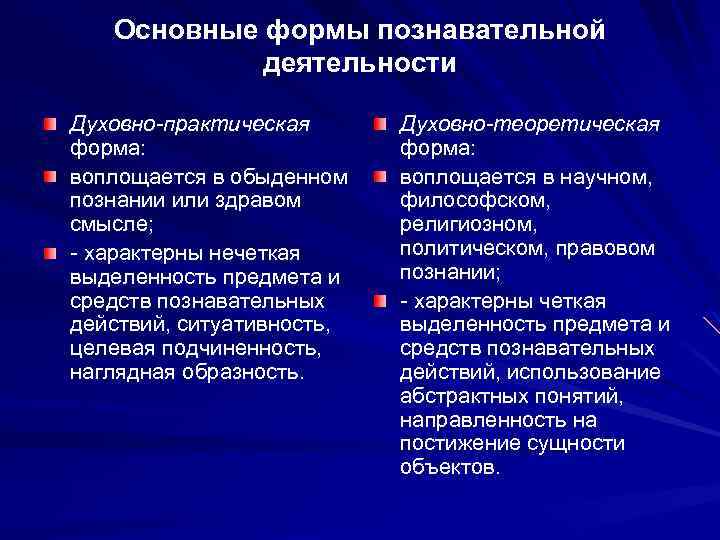 Основные формы познавательной деятельности

Духовно-практическая форма:

воплощается в обыденном познании или здравом смысле;

- характерны нечеткая выделенность предмета и средств познавательных действий, ситуативность, целевая подчиненность, наглядная образность.

Духовно-теоретическая форма:

воплощается в научном, философском, религиозном, политическом, правовом познании;

- характерны четкая выделенность предмета и средств познавательных действий, использование абстрактных понятий, направленность на постижение сущности объектов.